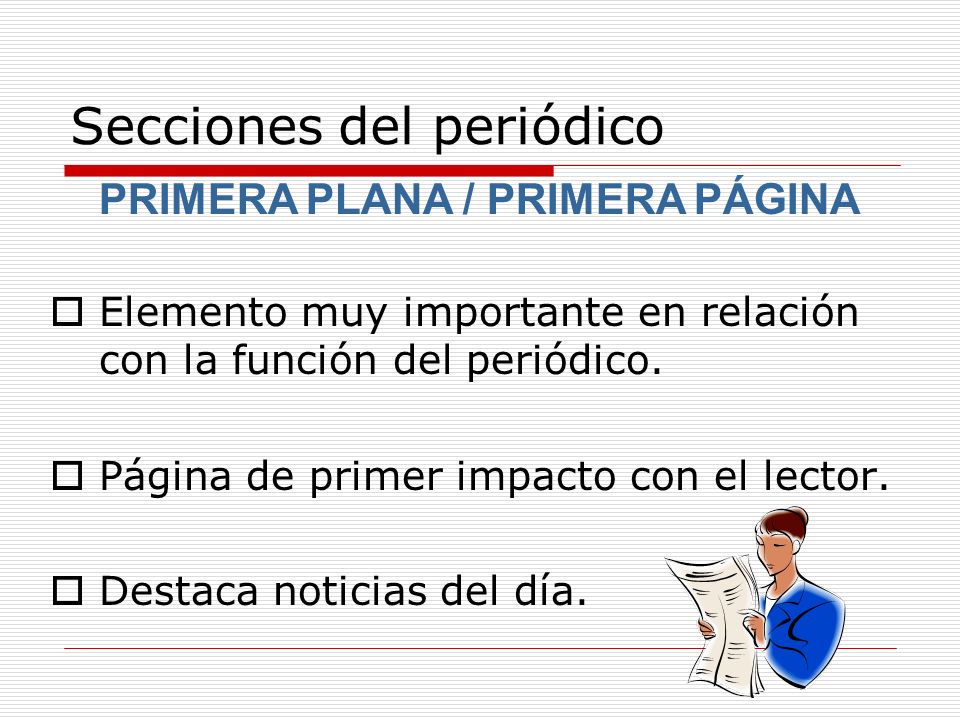 Secciones del periódico

PRIMERA PLANA / PRIMERA PÁGINA

☐ Elemento muy importante en relación con la función del periódico.

☐ Página de primer impacto con el lector.

☐ Destaca noticias del día.